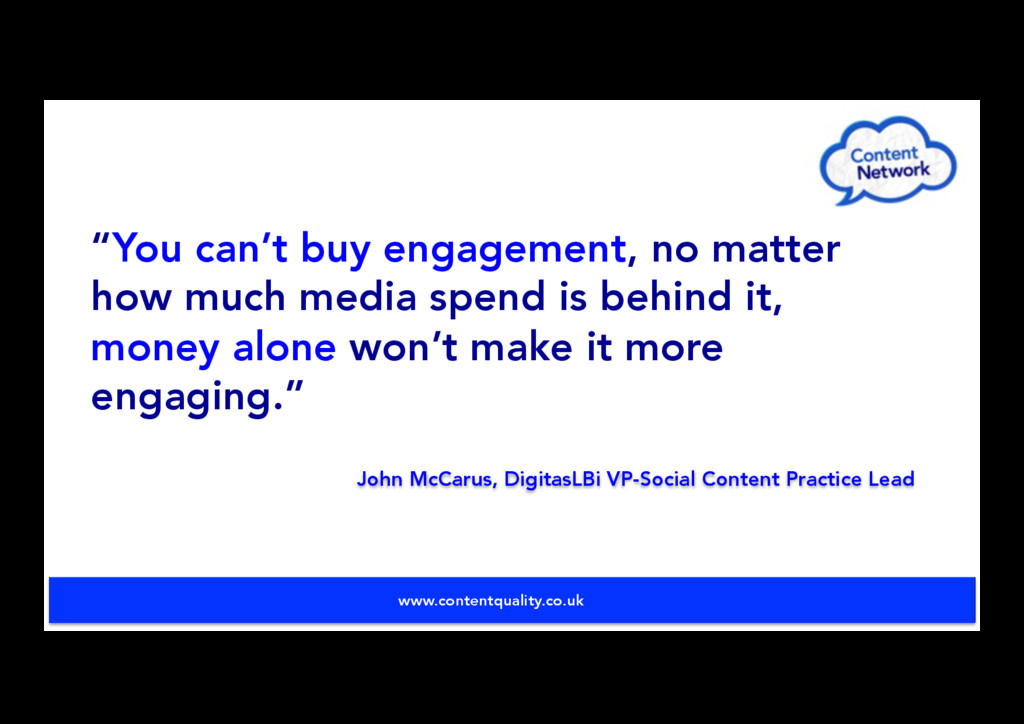 Content Network

“You can’t buy engagement, no matter how much media spend is behind it, money alone won’t make it more engaging.”

John McCarus, DigitasLBi VP-Social Content Practice Lead

www.contentquality.co.uk